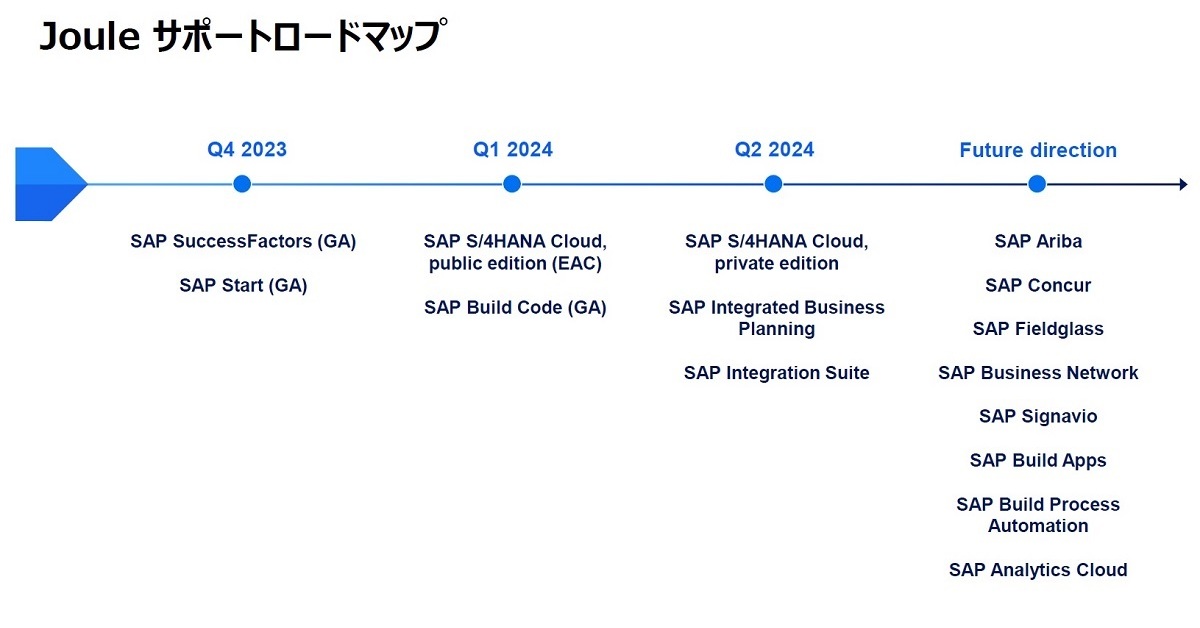 Joule サポートロードマップ

Q4 2023

SAP SuccessFactors (GA)

SAP Start (GA)

Q1 2024

SAP S/4HANA Cloud, public edition (EAC)

SAP Build Code (GA)

Q2 2024

SAP S/4HANA Cloud, private edition

SAP Integrated Business Planning

SAP Integration Suite

Future direction

SAP Ariba

SAP Concur

SAP Fieldglass

SAP Business Network

SAP Signavio

SAP Build Apps

SAP Build Process Automation

SAP Analytics Cloud